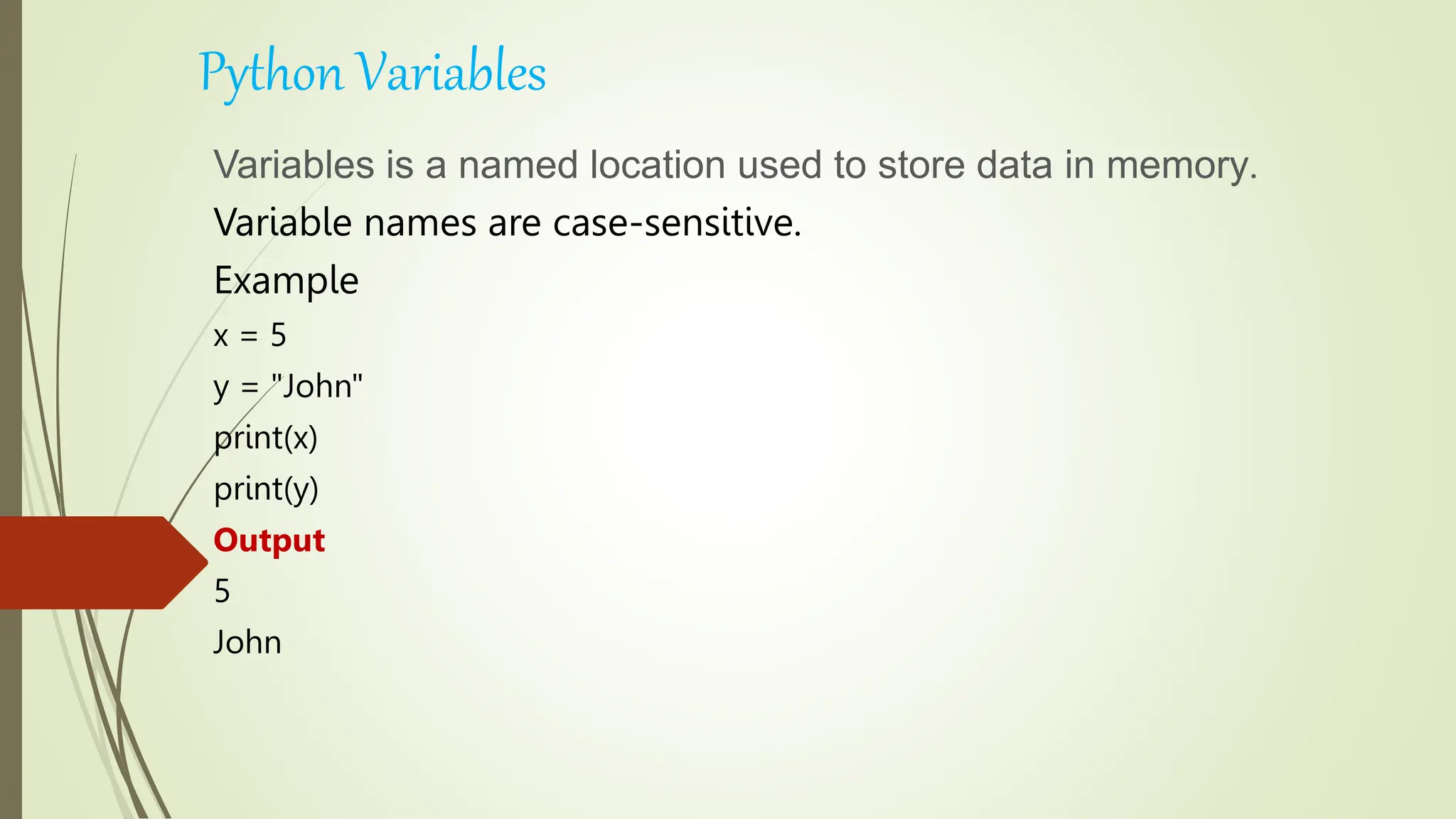 Python Variables

Variables is a named location used to store data in memory.

Variable names are case-sensitive.

Example

x = 5

y = "John"

print(x)

print(y)

Output

5

John